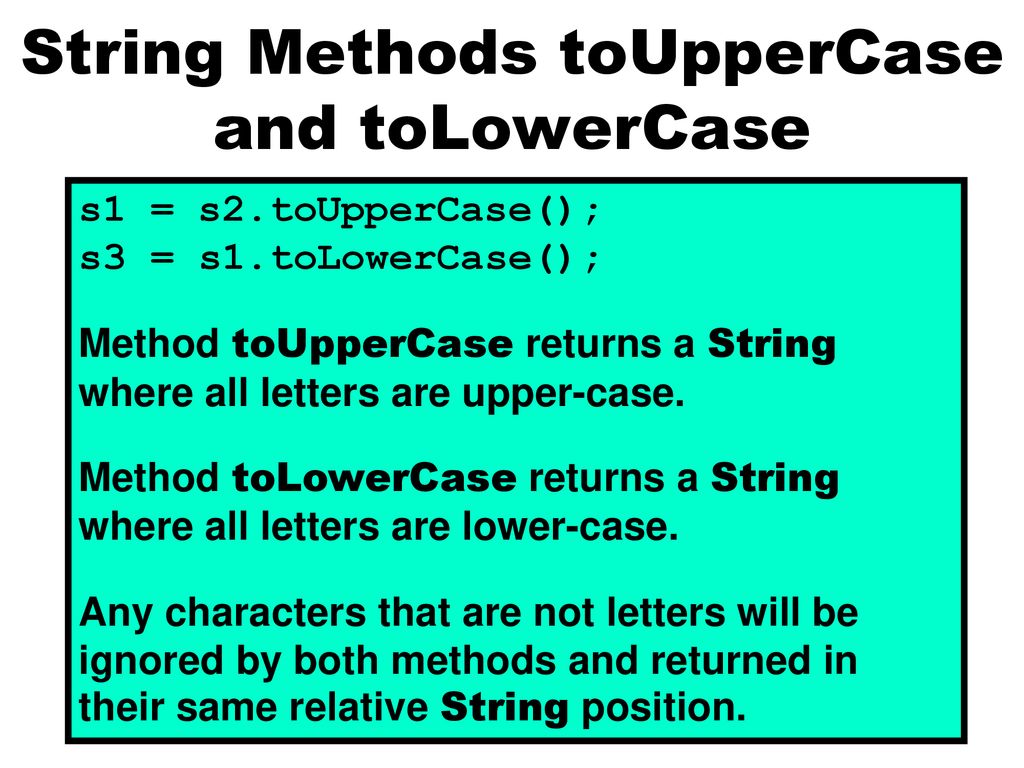 String Methods toUpperCase and toLowerCase

s1 = s2.toUpperCase();
s3 = s1.toLowerCase();

Method toUpperCase returns a String where all letters are upper-case.

Method toLowerCase returns a String where all letters are lower-case.

Any characters that are not letters will be ignored by both methods and returned in their same relative String position.